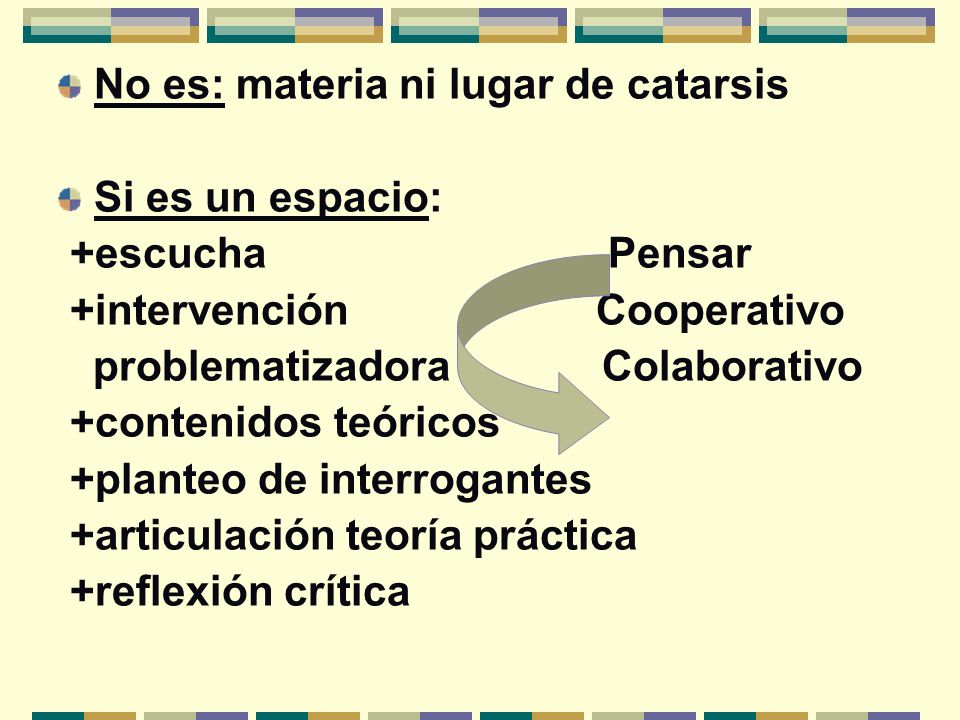 No es: materia ni lugar de catarsis

Si es un espacio:
+escucha
+intervención problematizadora
+contenidos teóricos
+planteo de interrogantes
+articulación teoría práctica
+reflexión crítica

Pensar
Cooperativo
Colaborativo